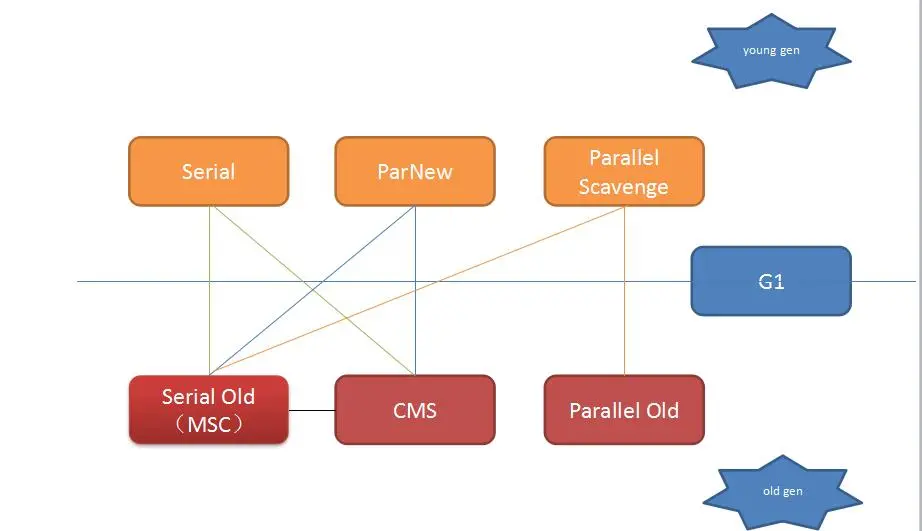 young gen

Serial

ParNew

Parallel Scavenge

G1

Serial Old （MSC）

CMS

Parallel Old

old gen